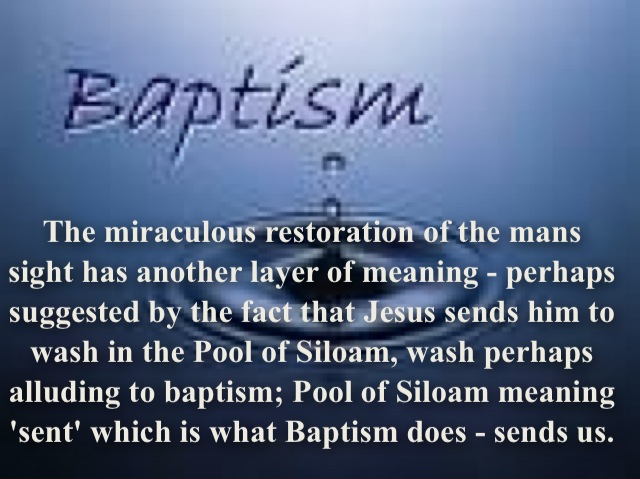 Baptism

The miraculous restoration of the mans sight has another layer of meaning - perhaps suggested by the fact that Jesus sends him to wash in the Pool of Siloam, wash perhaps alluding to baptism; Pool of Siloam meaning 'sent' which is what Baptism does - sends us.